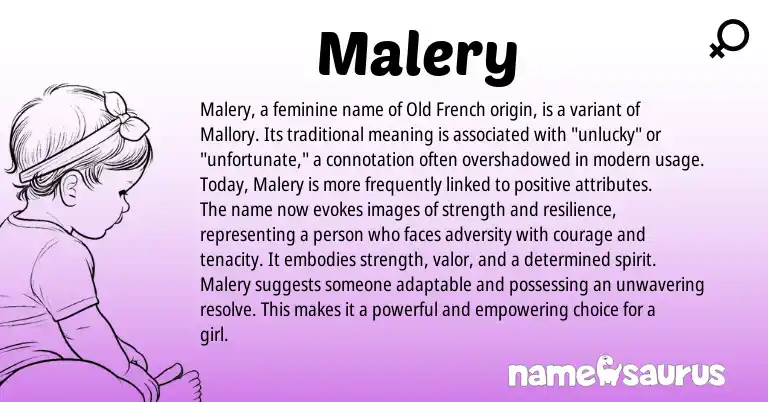 Malery

Malery, a feminine name of Old French origin, is a variant of Mallory. Its traditional meaning is associated with "unlucky" or "unfortunate," a connotation often overshadowed in modern usage. Today, Malery is more frequently linked to positive attributes. The name now evokes images of strength and resilience, representing a person who faces adversity with courage and tenacity. It embodies strength, valor, and a determined spirit. Malery suggests someone adaptable and possessing an unwavering resolve. This makes it a powerful and empowering choice for a girl.

namesaurus